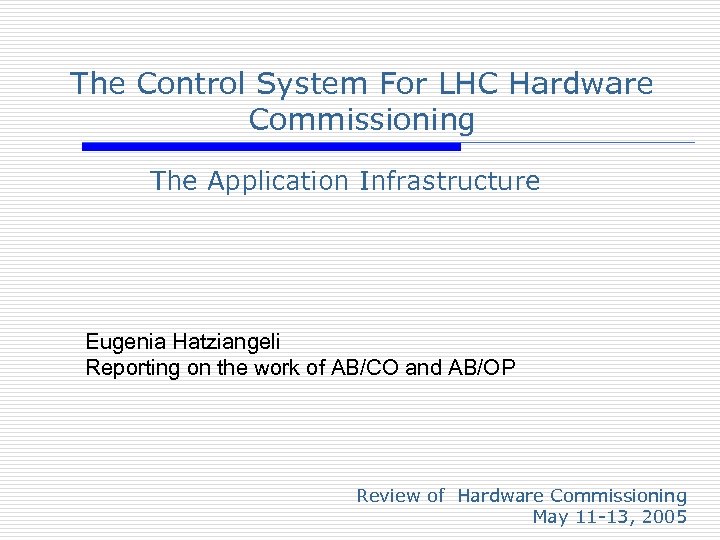 The Control System For LHC Hardware Commissioning

The Application Infrastructure

Eugenia Hatziangeli
Reporting on the work of AB/CO and AB/OP

Review of Hardware Commissioning
May 11-13, 2005